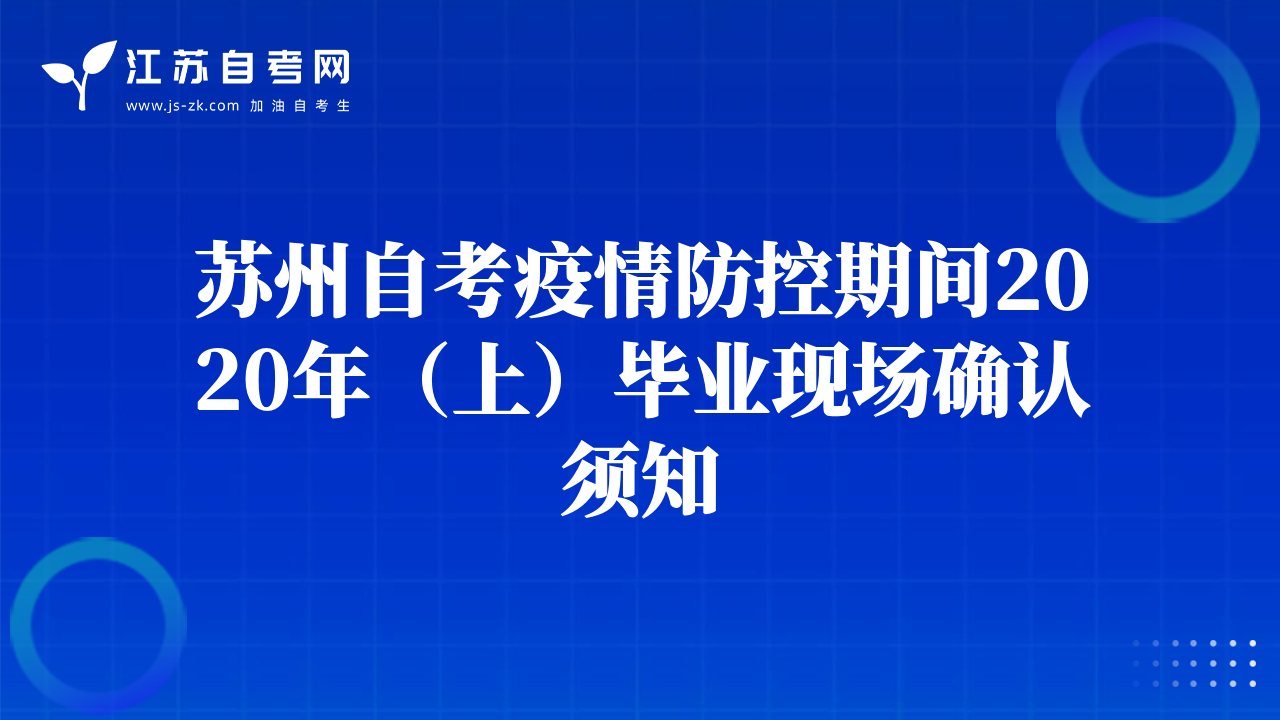 江苏自考网
www.js-zk.com 加油自考生

苏州自考疫情防控期间2020年（上）毕业现场确认须知